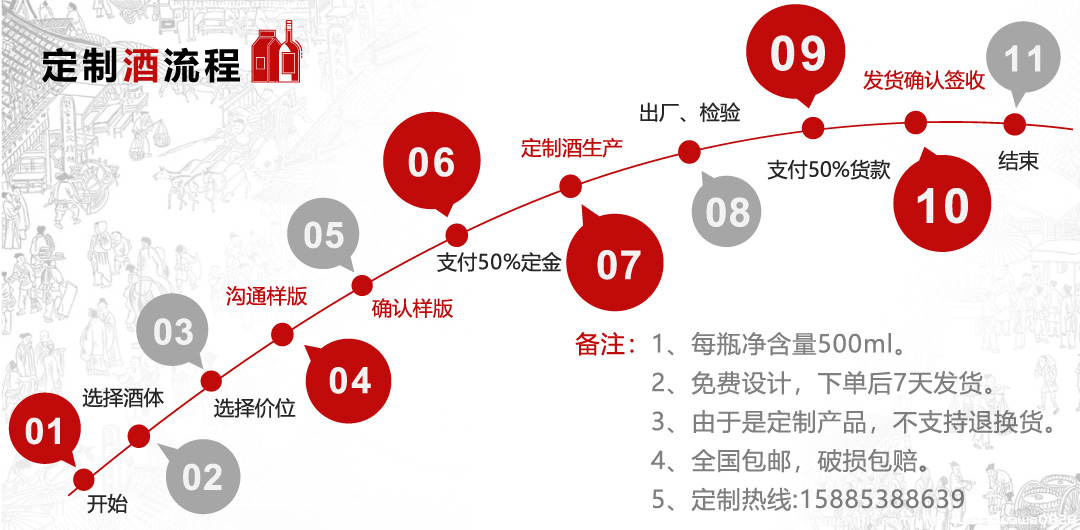 定制酒流程

01
开始
02
选择酒体
03
选择价位
04
沟通样版
05
确认样版
06
支付50%定金
07
定制酒生产
08
出厂、检验
09
支付50%货款
10
发货确认签收
11
结束

备注：1、每瓶净含量500ml。
2、免费设计，下单后7天发货。
3、由于是定制产品，不支持退换货。
4、全国包邮，破损包赔。
5、定制热线:15885388639